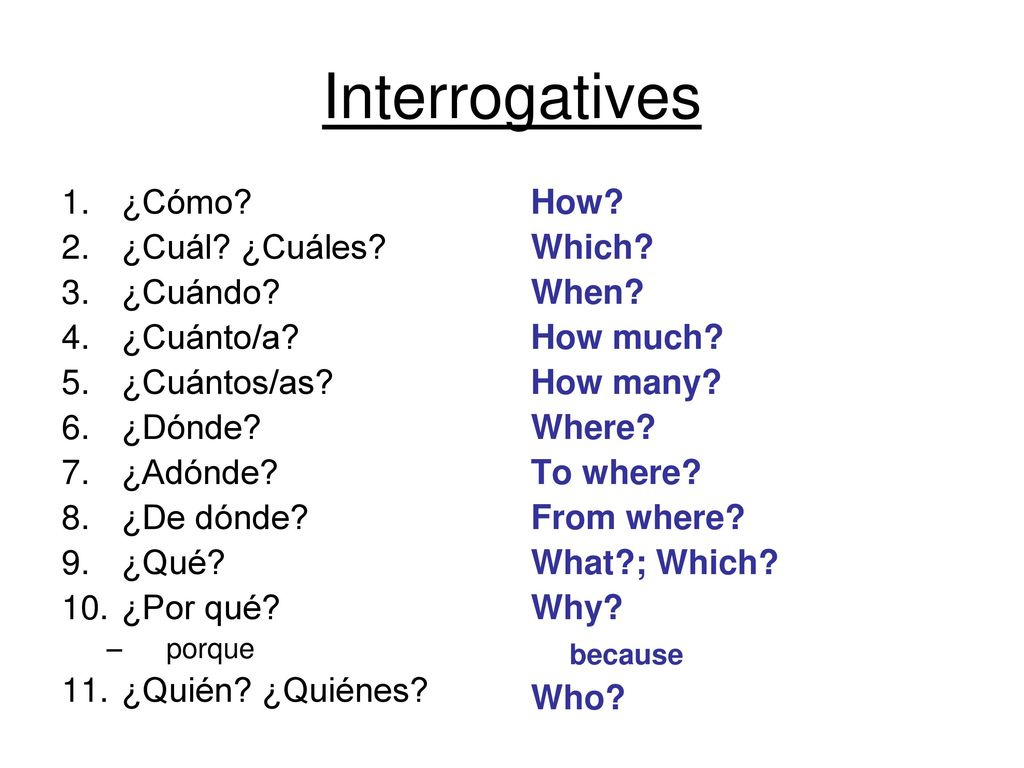 Interrogatives

1. ¿Cómo?
2. ¿Cuál? ¿Cuáles?
3. ¿Cuándo?
4. ¿Cuánto/a?
5. ¿Cuántos/as?
6. ¿Dónde?
7. ¿Adónde?
8. ¿De dónde?
9. ¿Qué?
10. ¿Por qué?
– porque
11. ¿Quién? ¿Quiénes?

How?
Which?
When?
How much?
How many?
Where?
To where?
From where?
What?; Which?
Why?
because
Who?